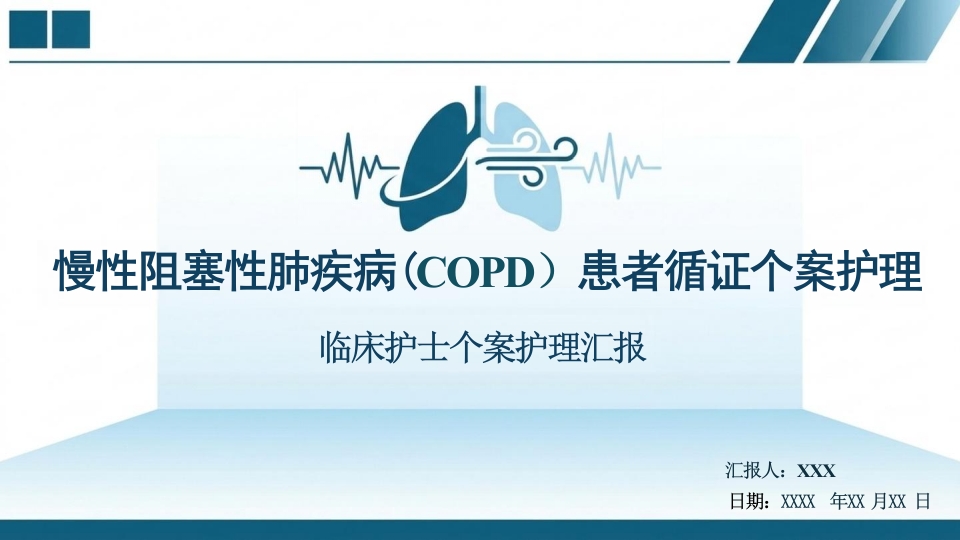 慢性阻塞性肺疾病（COPD）患者循证个案护理

临床护士个案护理汇报

汇报人：XXX

日期：XXXX 年XX 月XX 日